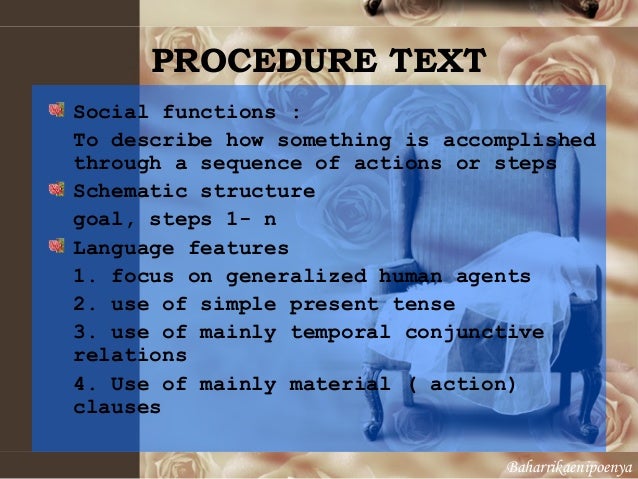 PROCEDURE TEXT

Social functions :
To describe how something is accomplished through a sequence of actions or steps

Schematic structure
goal, steps 1- n

Language features
1. focus on generalized human agents
2. use of simple present tense
3. use of mainly temporal conjunctive relations
4. Use of mainly material ( action) clauses

Baharrikaenipoenya